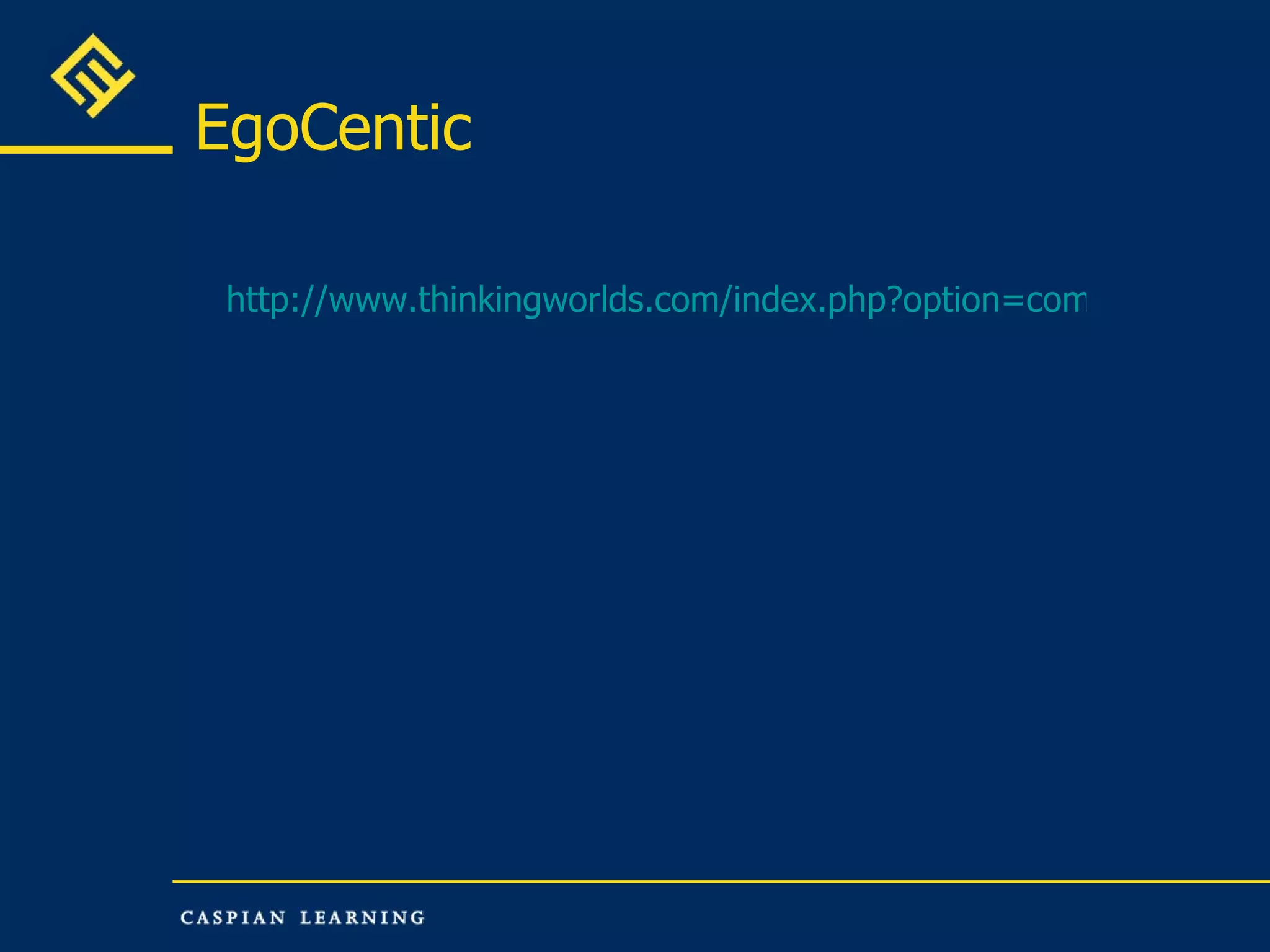 EgoCentic

http://www.thinkingworlds.com/index.php?option=com

CASPIAN LEARNING